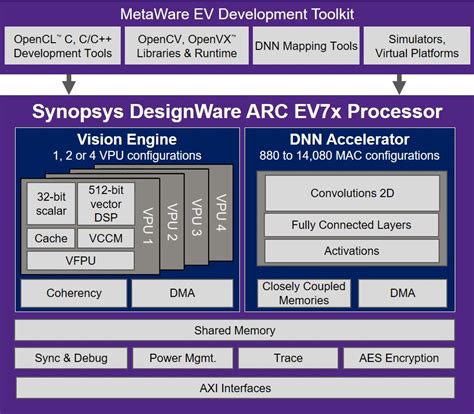 MetaWare EV Development Toolkit

OpenCL™ C, C/C++ Development Tools

OpenCV, OpenVX™ Libraries & Runtime

DNN Mapping Tools

Simulators, Virtual Platforms

Synopsys DesignWare ARC EV7x Processor

Vision Engine
1, 2 or 4 VPU configurations

32-bit scalar

512-bit vector DSP

Cache

VCCM

VFPU

VPU 1

VPU 2

VPU 3

VPU 4

Coherency

DMA

DNN Accelerator
880 to 14,080 MAC configurations

Convolutions 2D

Fully Connected Layers

Activations

Closely Coupled Memories

DMA

Shared Memory

Sync & Debug

Power Mgmt.

Trace

AES Encryption

AXI Interfaces